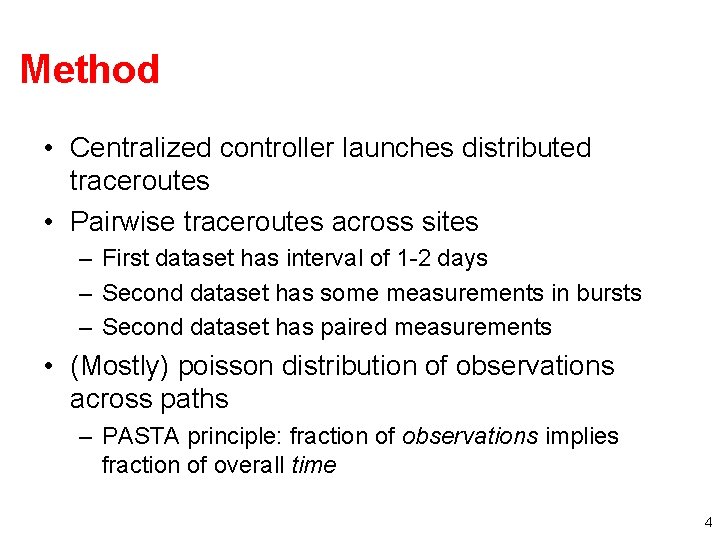 Method

• Centralized controller launches distributed traceroutes
• Pairwise traceroutes across sites
– First dataset has interval of 1-2 days
– Second dataset has some measurements in bursts
– Second dataset has paired measurements
• (Mostly) poisson distribution of observations across paths
– PASTA principle: fraction of observations implies fraction of overall time

4